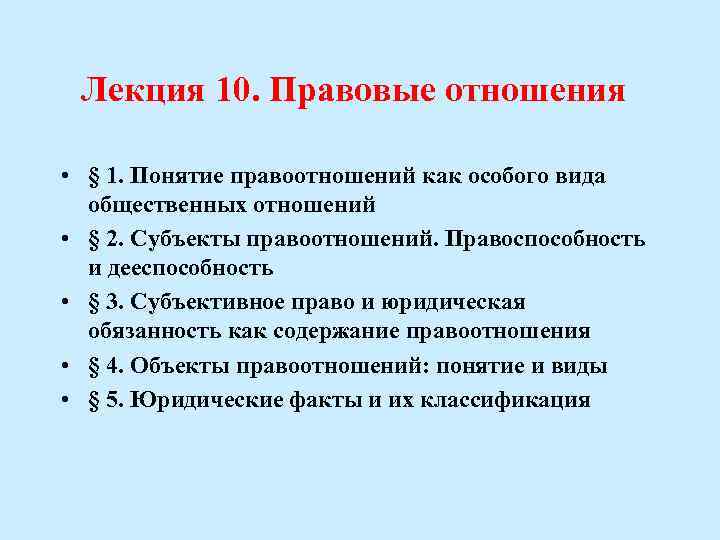 Лекция 10. Правовые отношения

• § 1. Понятие правоотношений как особого вида общественных отношений
• § 2. Субъекты правоотношений. Правоспособность и дееспособность
• § 3. Субъективное право и юридическая обязанность как содержание правоотношения
• § 4. Объекты правоотношений: понятие и виды
• § 5. Юридические факты и их классификация